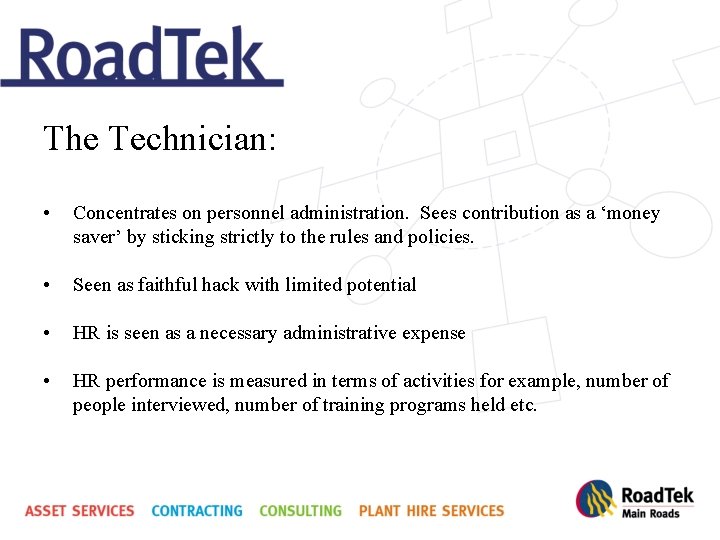 RoadTek

The Technician:

• Concentrates on personnel administration. Sees contribution as a ‘money saver’ by sticking strictly to the rules and policies.

• Seen as faithful hack with limited potential

• HR is seen as a necessary administrative expense

• HR performance is measured in terms of activities for example, number of people interviewed, number of training programs held etc.

ASSET SERVICES CONTRACTING CONSULTING PLANT HIRE SERVICES

RoadTek
Main Roads